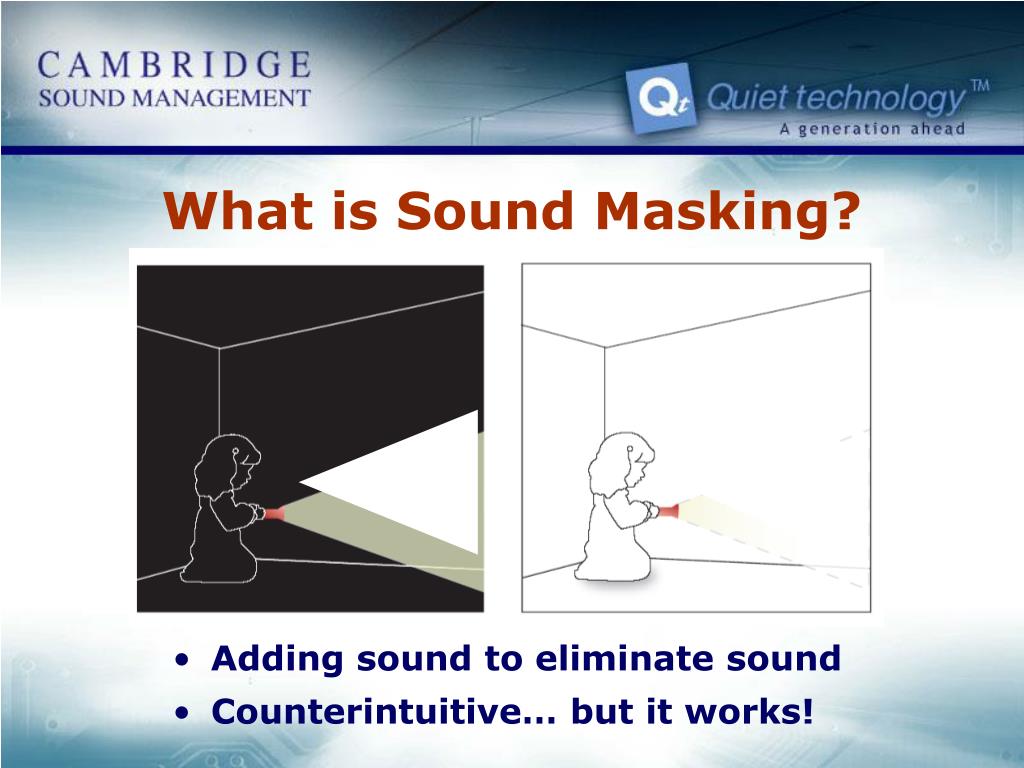 CAMBRIDGE
SOUND MANAGEMENT

Qt Quiet technology™
A generation ahead

What is Sound Masking?

• Adding sound to eliminate sound
• Counterintuitive… but it works!